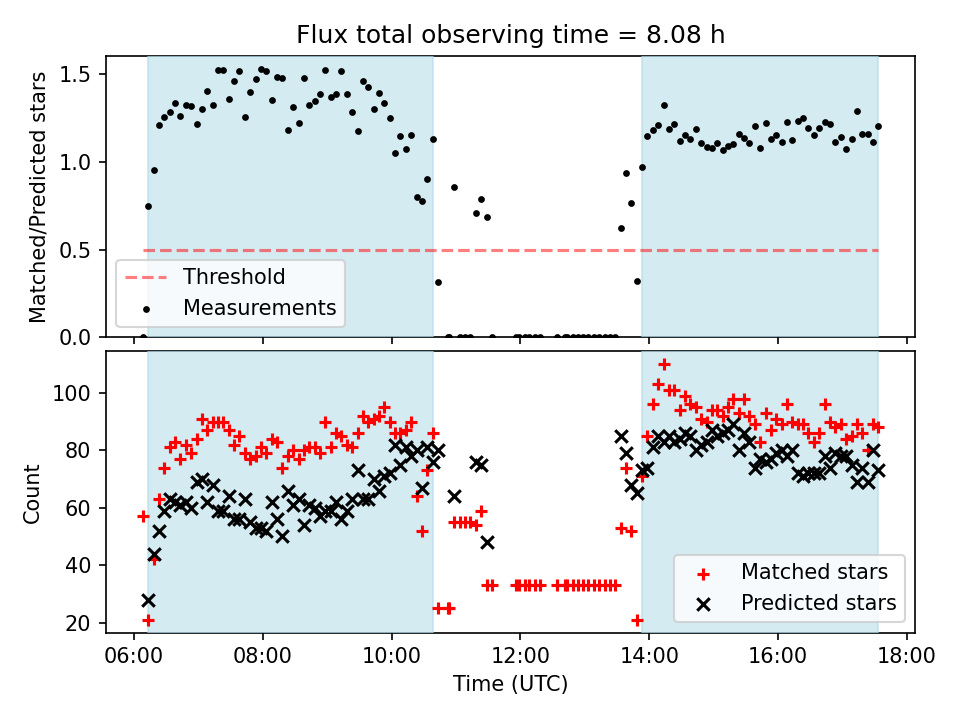 Flux total observing time = 8.08 h

Matched/Predicted stars

1.5
1.0
0.5
0.0

Threshold
Measurements

Count

100
80
60
40
20

Matched stars
Predicted stars

06:00
08:00
10:00
12:00
14:00
16:00
18:00

Time (UTC)